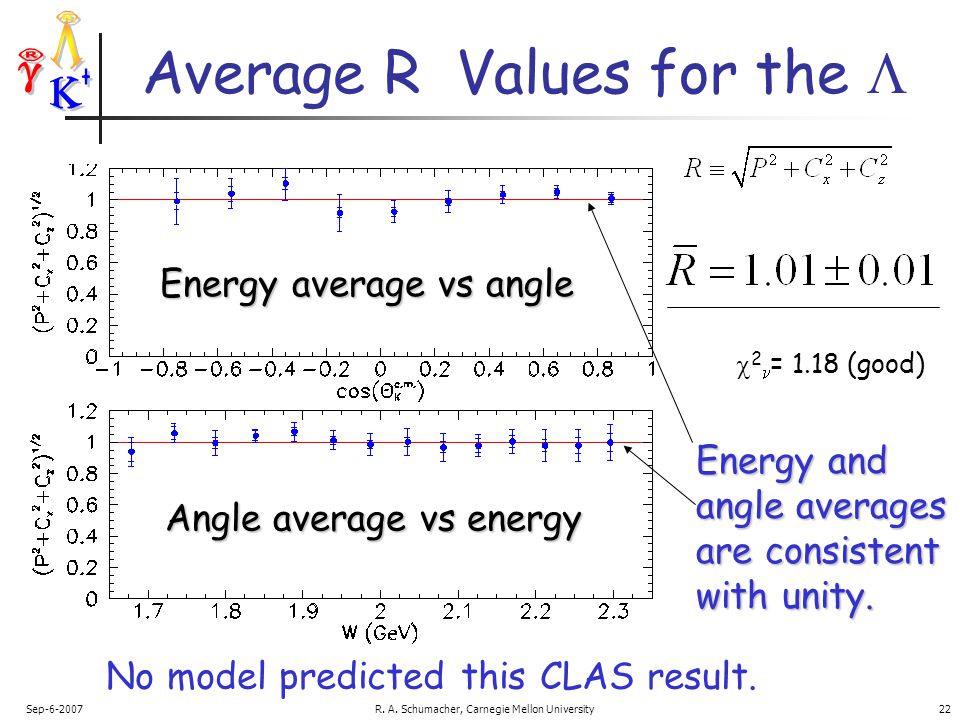 $\gamma$ $\Lambda$ $K^+$

Average R Values for the $\Lambda$

$R \equiv \sqrt{P^2 + C_x^2 + C_z^2}$

$\overline{R} = 1.01 \pm 0.01$

$\chi^2_\nu$= 1.18 (good)

$(P^2+C_x^2+C_z^2)^{1/2}$

1.2
1
0.8
0.6
0.4
0.2
0

Energy average vs angle

−1 −0.8 −0.6 −0.4 −0.2 0 0.2 0.4 0.6 0.8 1

$\cos(\Theta_K^{c.m.})$

$(P^2+C_x^2+C_z^2)^{1/2}$

1.2
1
0.8
0.6
0.4
0.2
0

Angle average vs energy

1.7 1.8 1.9 2 2.1 2.2 2.3

W (GeV)

Energy and angle averages are consistent with unity.

No model predicted this CLAS result.

Sep-6-2007

R. A. Schumacher, Carnegie Mellon University

22